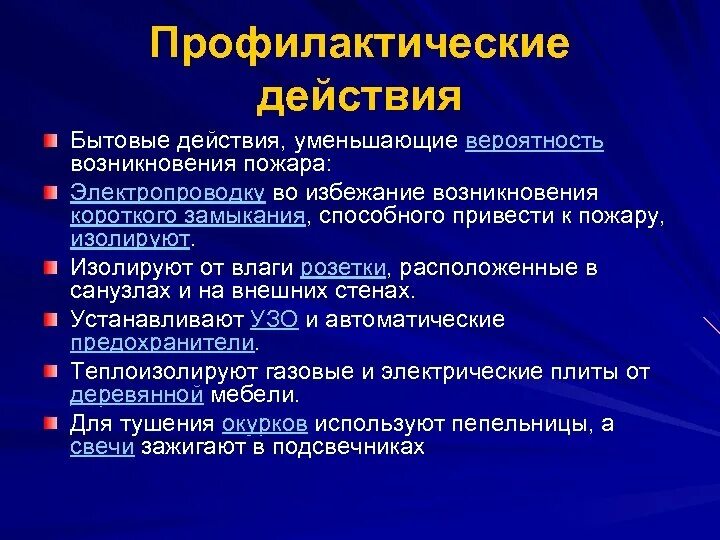 Профилактические действия

Бытовые действия, уменьшающие вероятность возникновения пожара:

Электропроводку во избежание возникновения короткого замыкания, способного привести к пожару, изолируют.

Изолируют от влаги розетки, расположенные в санузлах и на внешних стенах.

Устанавливают УЗО и автоматические предохранители.

Теплоизолируют газовые и электрические плиты от деревянной мебели.

Для тушения окурков используют пепельницы, а свечи зажигают в подсвечниках